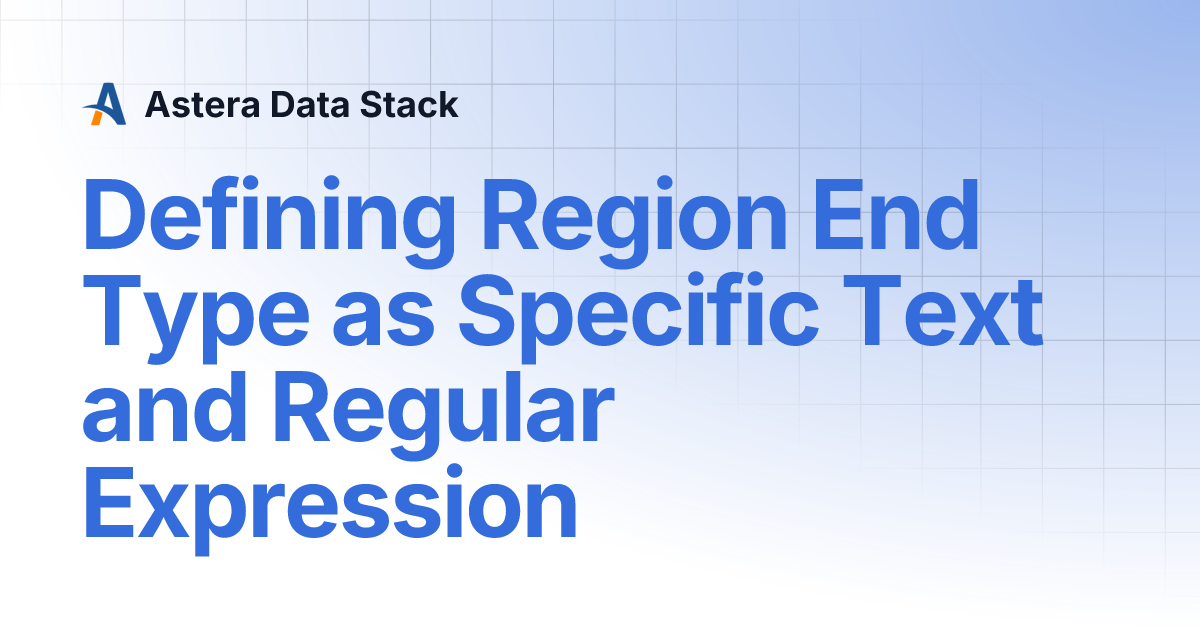 Astera Data Stack

Defining Region End Type as Specific Text and Regular Expression